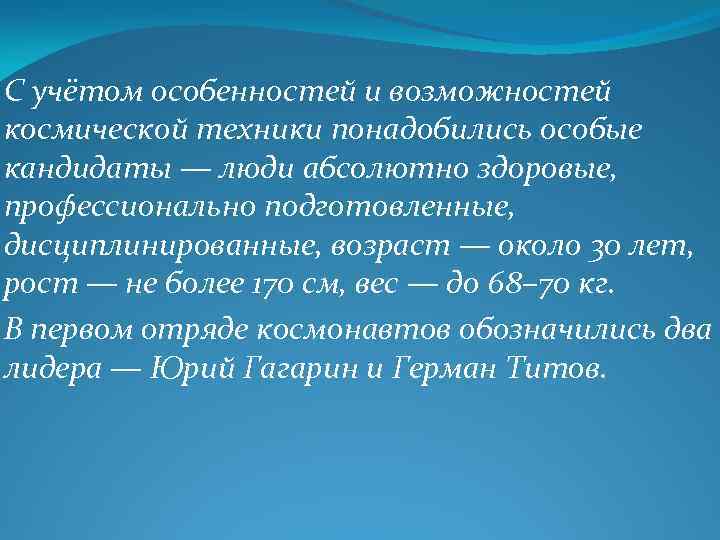 С учётом особенностей и возможностей космической техники понадобились особые кандидаты — люди абсолютно здоровые, профессионально подготовленные, дисциплинированные, возраст — около 30 лет, рост — не более 170 см, вес — до 68–70 кг.

В первом отряде космонавтов обозначились два лидера — Юрий Гагарин и Герман Титов.